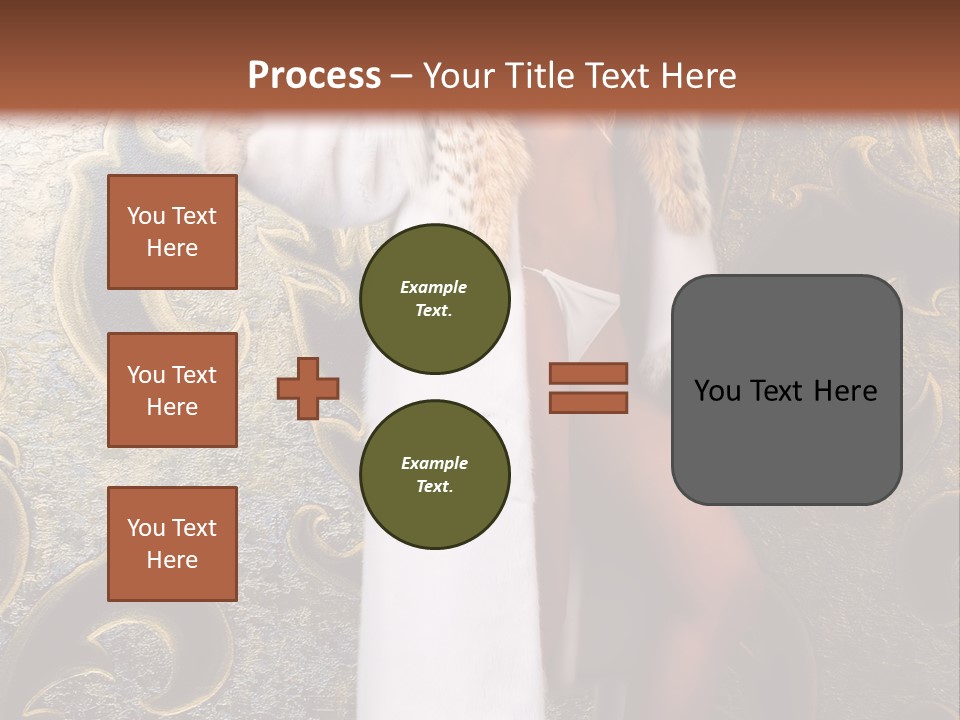 Process – Your Title Text Here

You Text Here

You Text Here

You Text Here

Example Text.

Example Text.

You Text Here